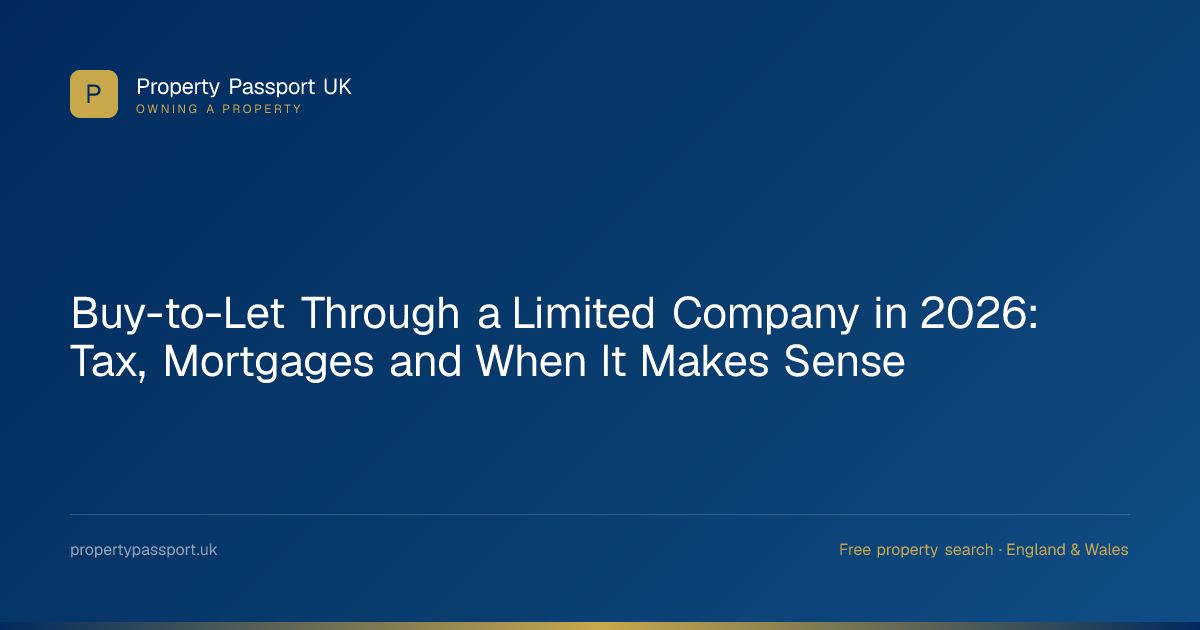 P

Property Passport UK
OWNING A PROPERTY

Buy-to-Let Through a Limited Company in 2026: Tax, Mortgages and When It Makes Sense

propertypassport.uk

Free property search · England & Wales